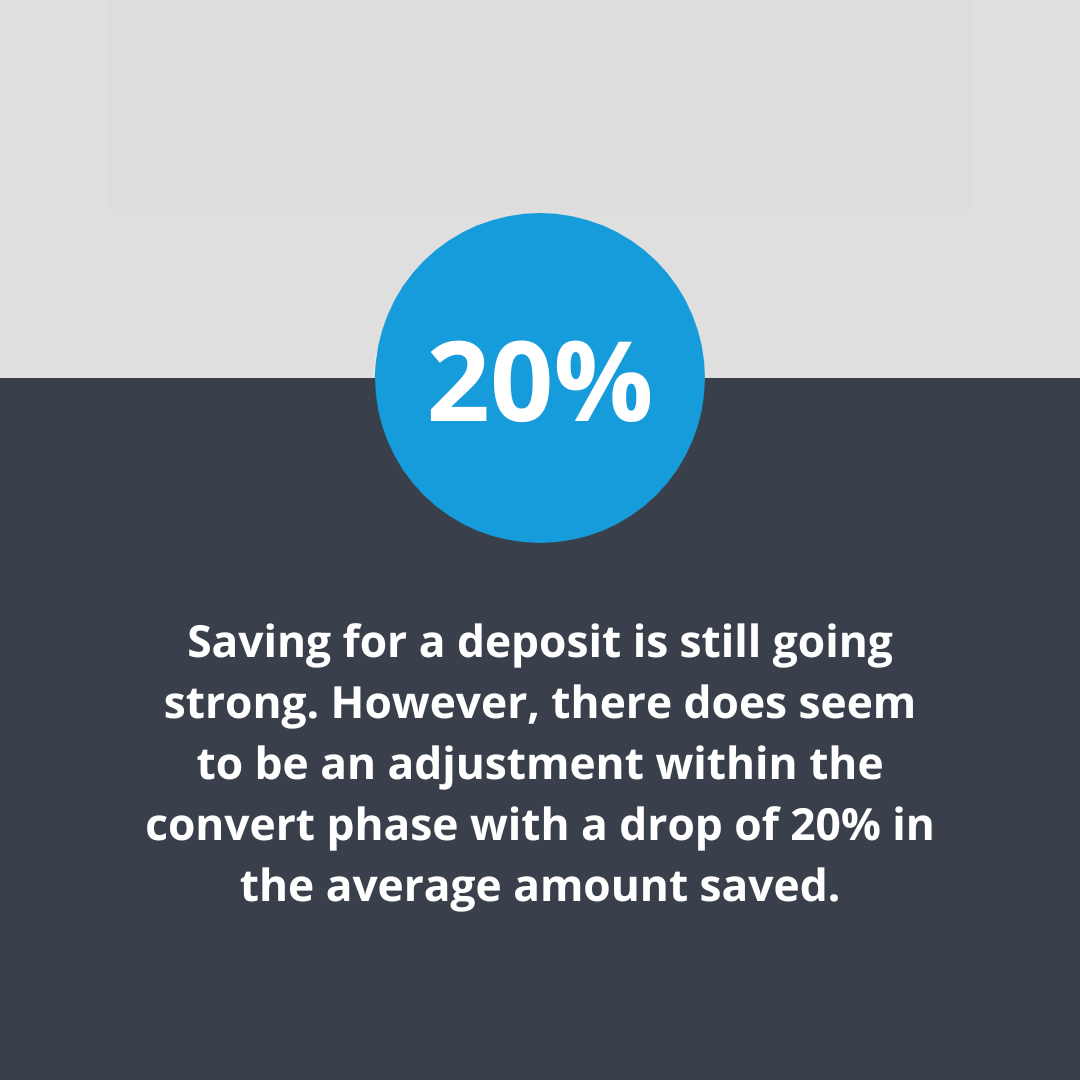 20%

Saving for a deposit is still going strong. However, there does seem to be an adjustment within the convert phase with a drop of 20% in the average amount saved.